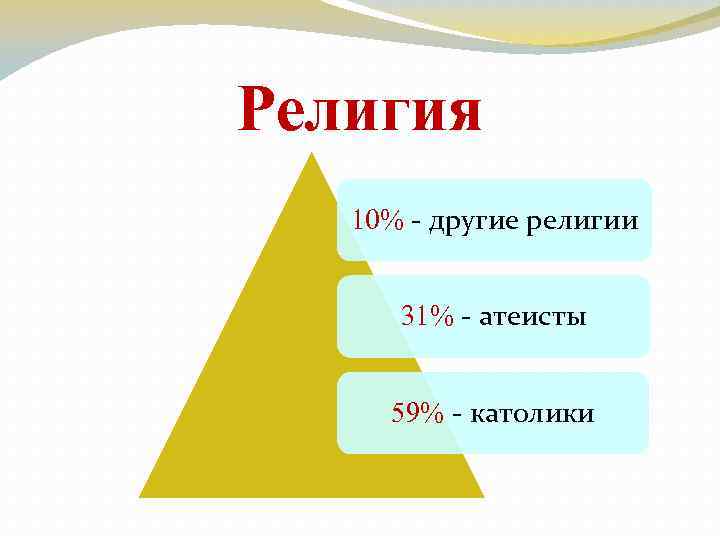 Религия

10% - другие религии

31% - атеисты

59% - католики